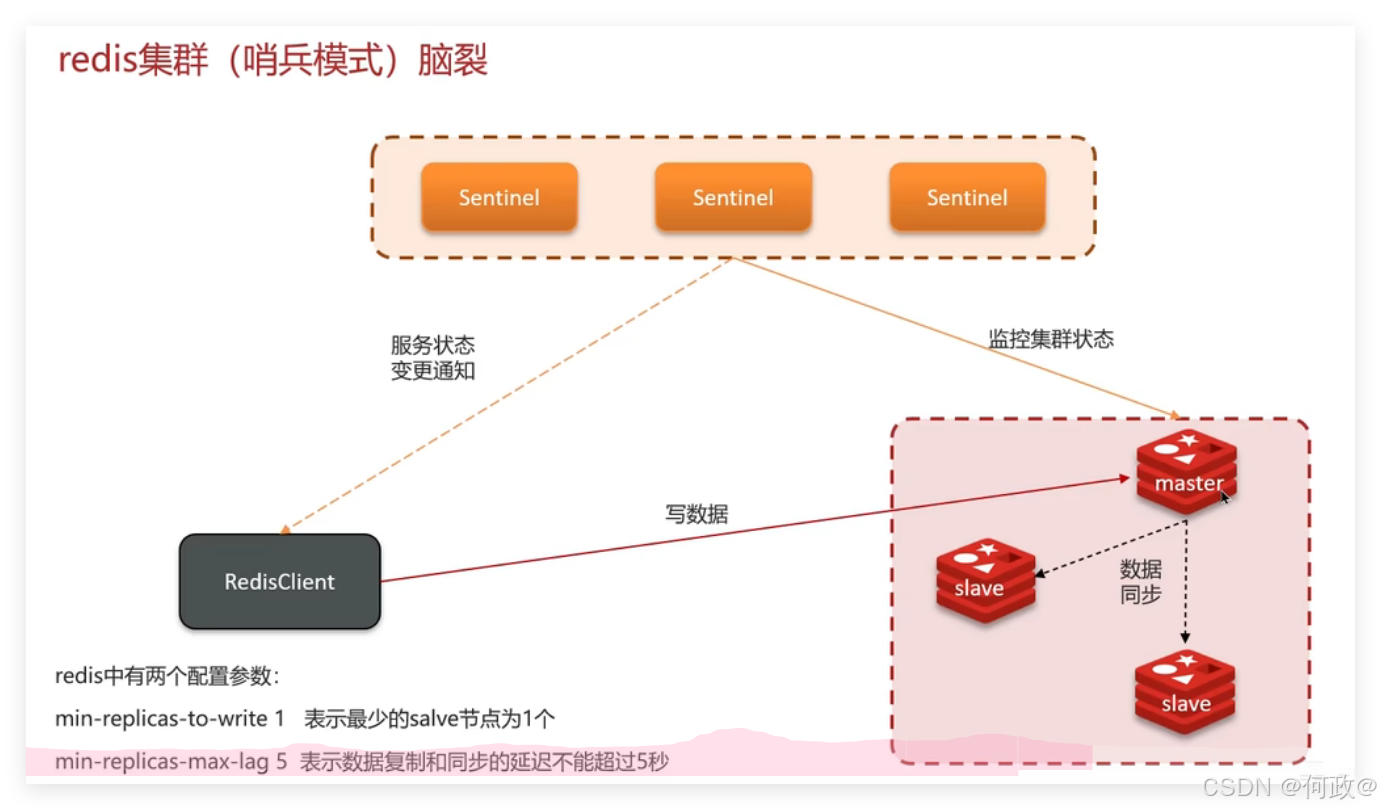 redis集群（哨兵模式）脑裂

Sentinel

Sentinel

Sentinel

服务状态
变更通知

监控集群状态

写数据

RedisClient

master

slave

数据
同步

slave

redis中有两个配置参数：

min-replicas-to-write 1 表示最少的salve节点为1个

min-replicas-max-lag 5 表示数据复制和同步的延迟不能超过5秒

CSDN @何政@